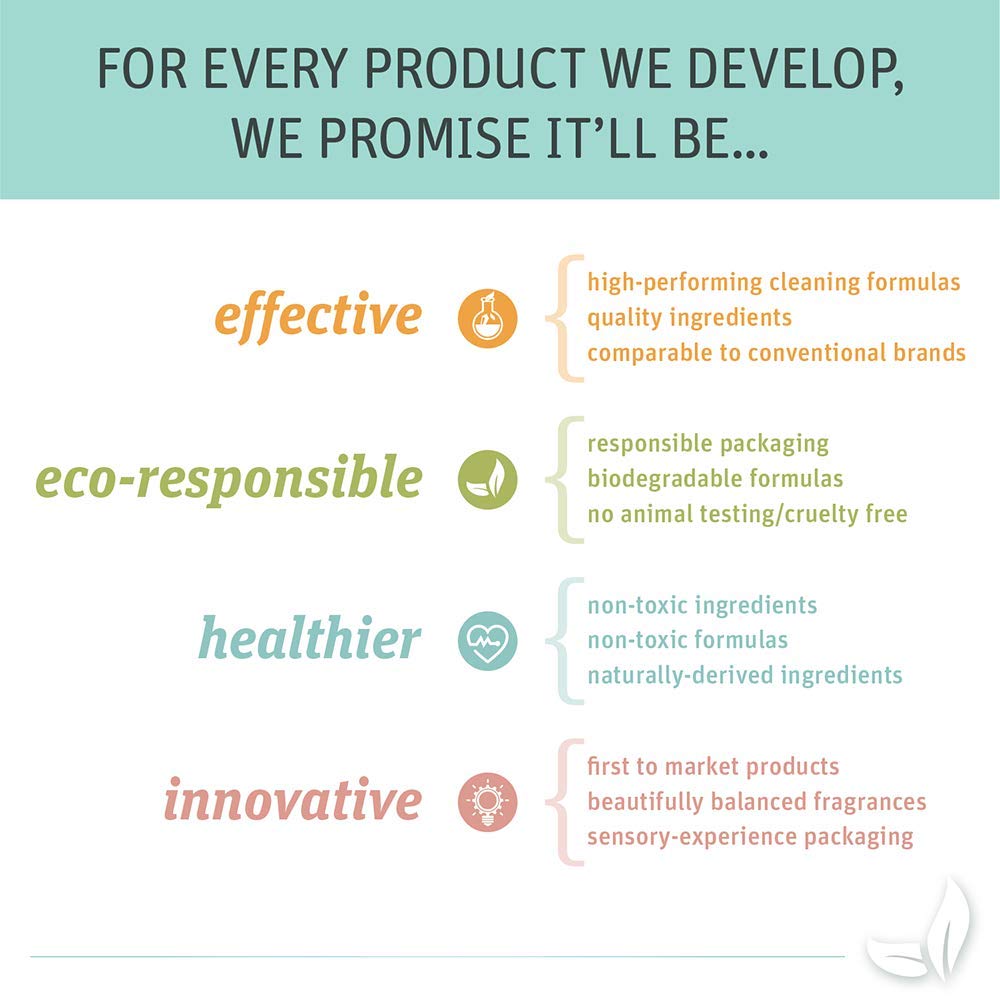 FOR EVERY PRODUCT WE DEVELOP, WE PROMISE IT'LL BE...

effective

high-performing cleaning formulas
quality ingredients
comparable to conventional brands

eco-responsible

responsible packaging
biodegradable formulas
no animal testing/cruelty free

healthier

non-toxic ingredients
non-toxic formulas
naturally-derived ingredients

innovative

first to market products
beautifully balanced fragrances
sensory-experience packaging